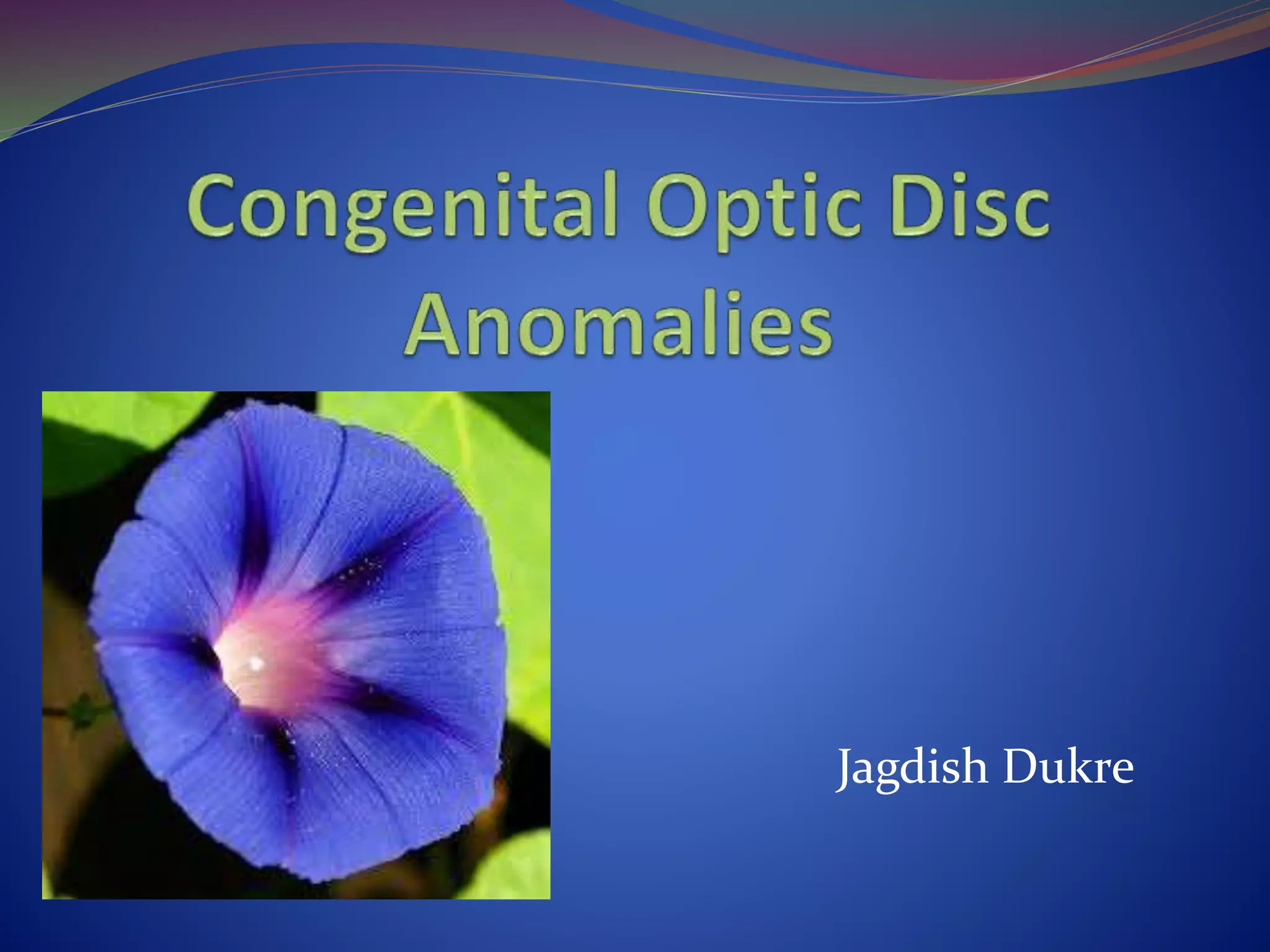 Congenital Optic Disc Anomalies

Jagdish Dukre